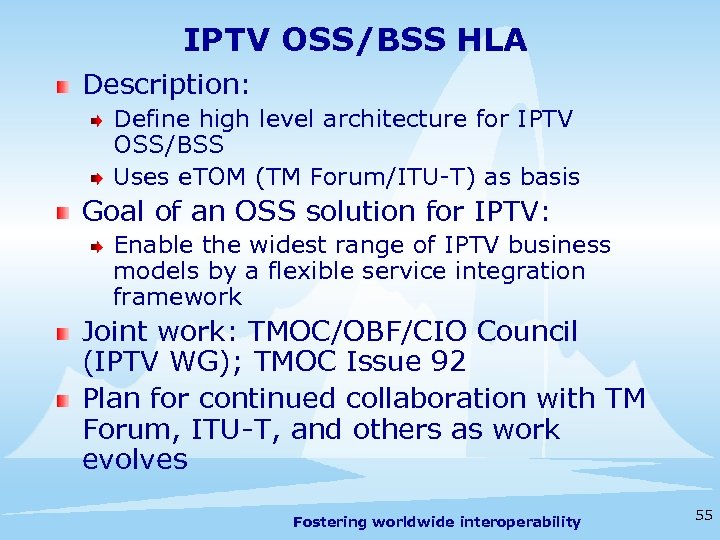 IPTV OSS/BSS HLA

Description:

Define high level architecture for IPTV OSS/BSS

Uses eTOM (TM Forum/ITU-T) as basis

Goal of an OSS solution for IPTV:

Enable the widest range of IPTV business models by a flexible service integration framework

Joint work: TMOC/OBF/CIO Council (IPTV WG); TMOC Issue 92

Plan for continued collaboration with TM Forum, ITU-T, and others as work evolves

Fostering worldwide interoperability

55